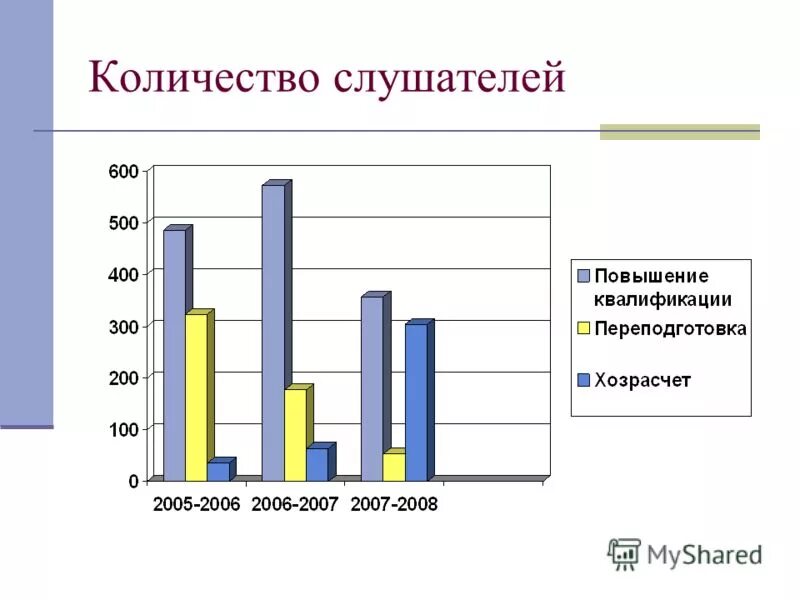 Количество слушателей

600
500
400
300
200
100
0

2005-2006 2006-2007 2007-2008

Повышение квалификации
Переподготовка
Хозрасчет

MyShared